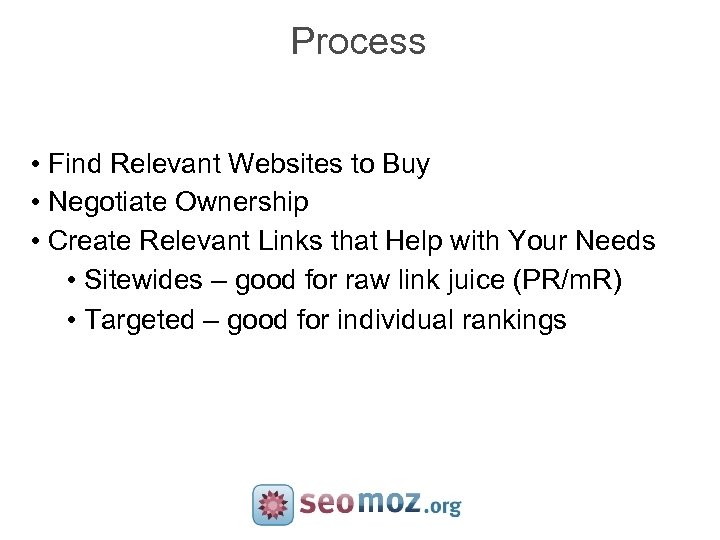 Process

• Find Relevant Websites to Buy
• Negotiate Ownership
• Create Relevant Links that Help with Your Needs
  • Sitewides – good for raw link juice (PR/mR)
  • Targeted – good for individual rankings

seomoz.org